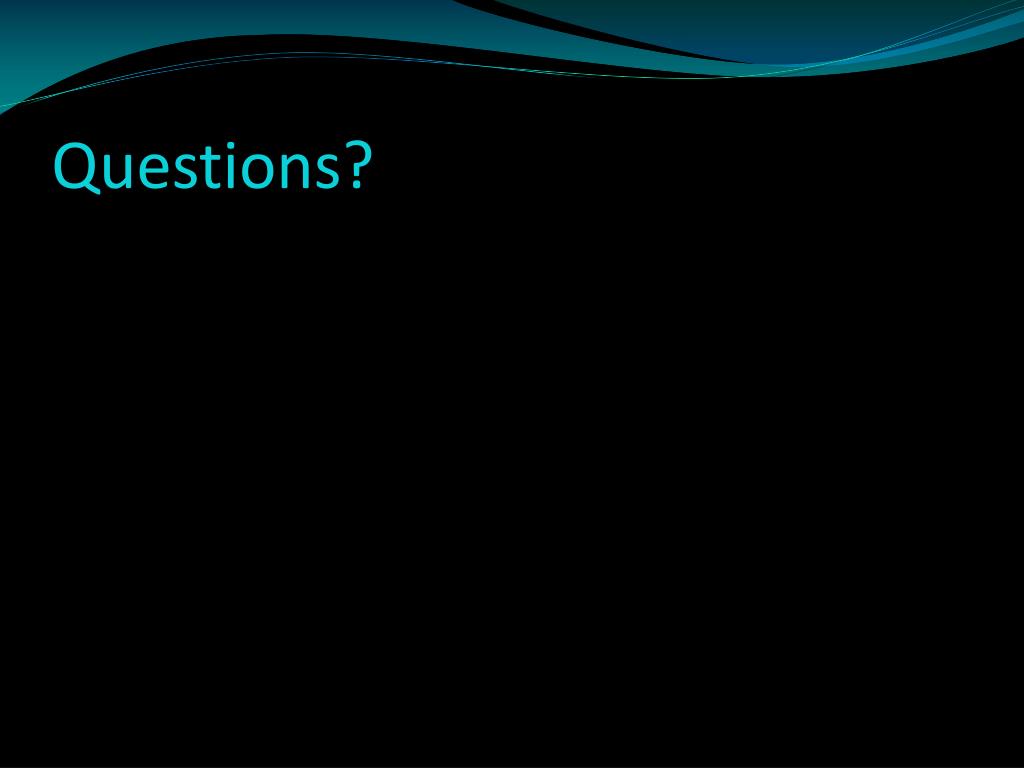 Questions?